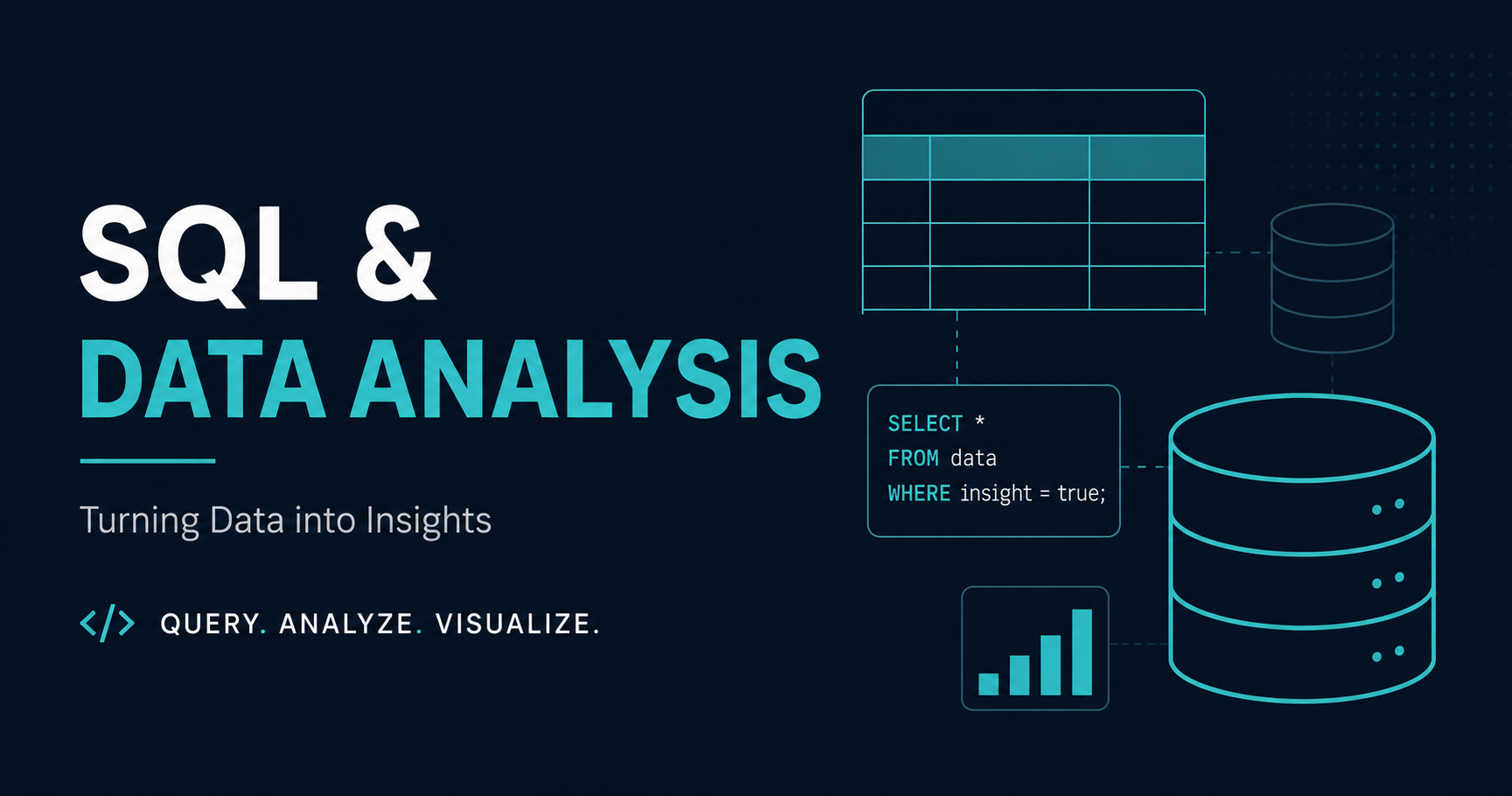 SQL &
DATA ANALYSIS

Turning Data into Insights

</> QUERY. ANALYZE. VISUALIZE.

SELECT *
FROM data
WHERE insight = true;